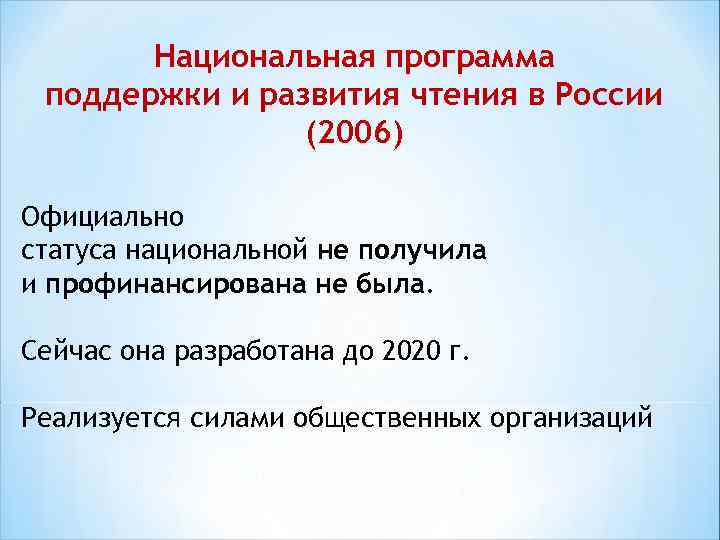 Национальная программа поддержки и развития чтения в России (2006)

Официально
статуса национальной не получила
и профинансирована не была.

Сейчас она разработана до 2020 г.

Реализуется силами общественных организаций